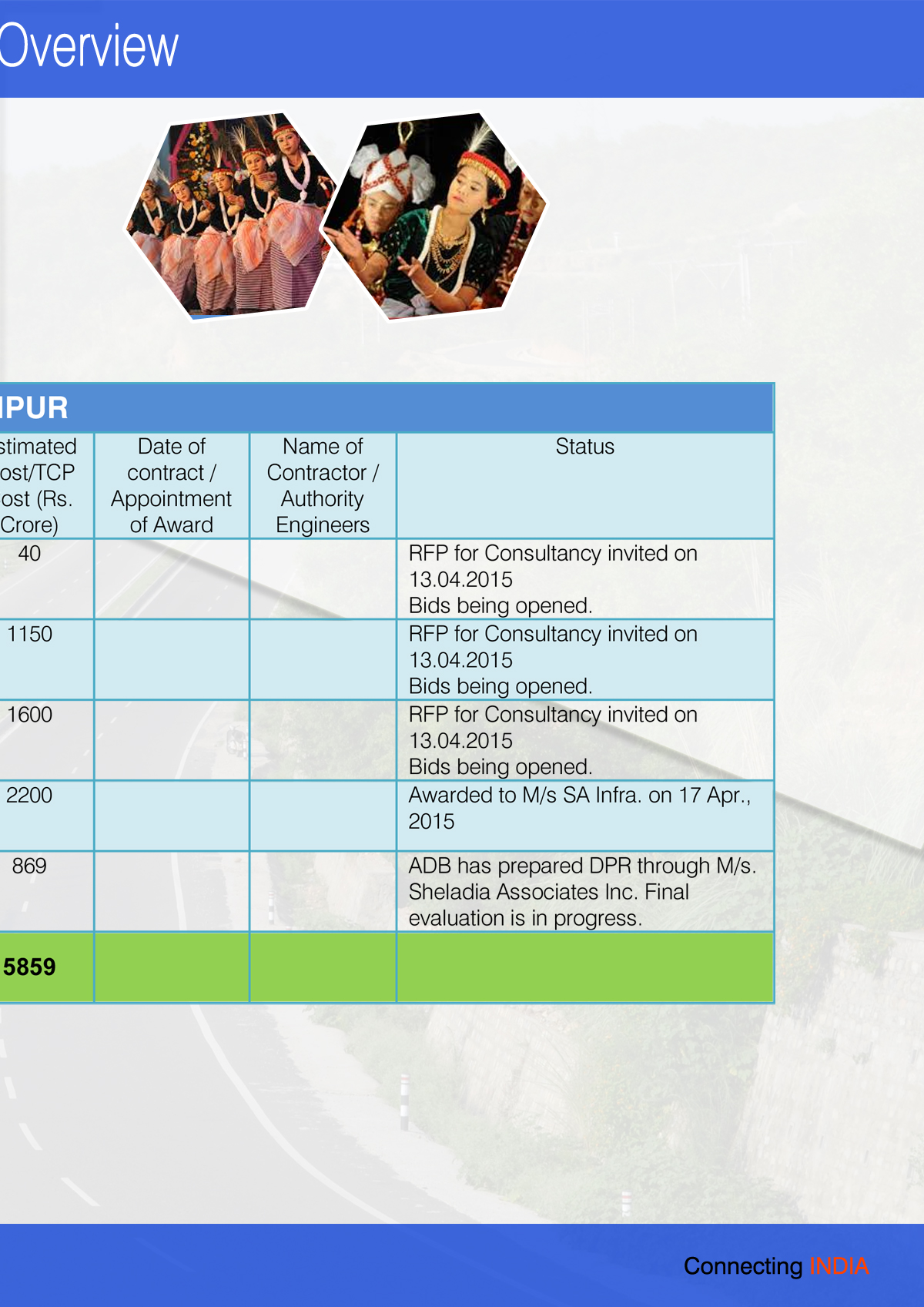 Overview

IPUR

| stimated ost/TCP ost (Rs. Crore) | Date of contract / Appointment of Award | Name of Contractor / Authority Engineers | Status |
|---|---|---|---|
| 40 | | | RFP for Consultancy invited on 13.04.2015 Bids being opened. |
| 1150 | | | RFP for Consultancy invited on 13.04.2015 Bids being opened. |
| 1600 | | | RFP for Consultancy invited on 13.04.2015 Bids being opened. |
| 2200 | | | Awarded to M/s SA Infra. on 17 Apr., 2015 |
| 869 | | | ADB has prepared DPR through M/s. Sheladia Associates Inc. Final evaluation is in progress. |
| 5859 | | | |

Connecting INDIA